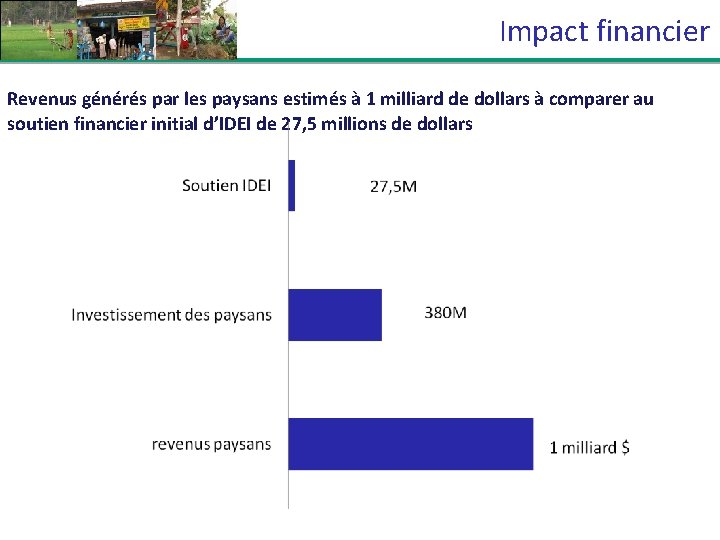 Impact financier

Revenus générés par les paysans estimés à 1 milliard de dollars à comparer au soutien financier initial d'IDEI de 27,5 millions de dollars

Soutien IDEI
27,5M

Investissement des paysans
380M

revenus paysans
1 milliard $